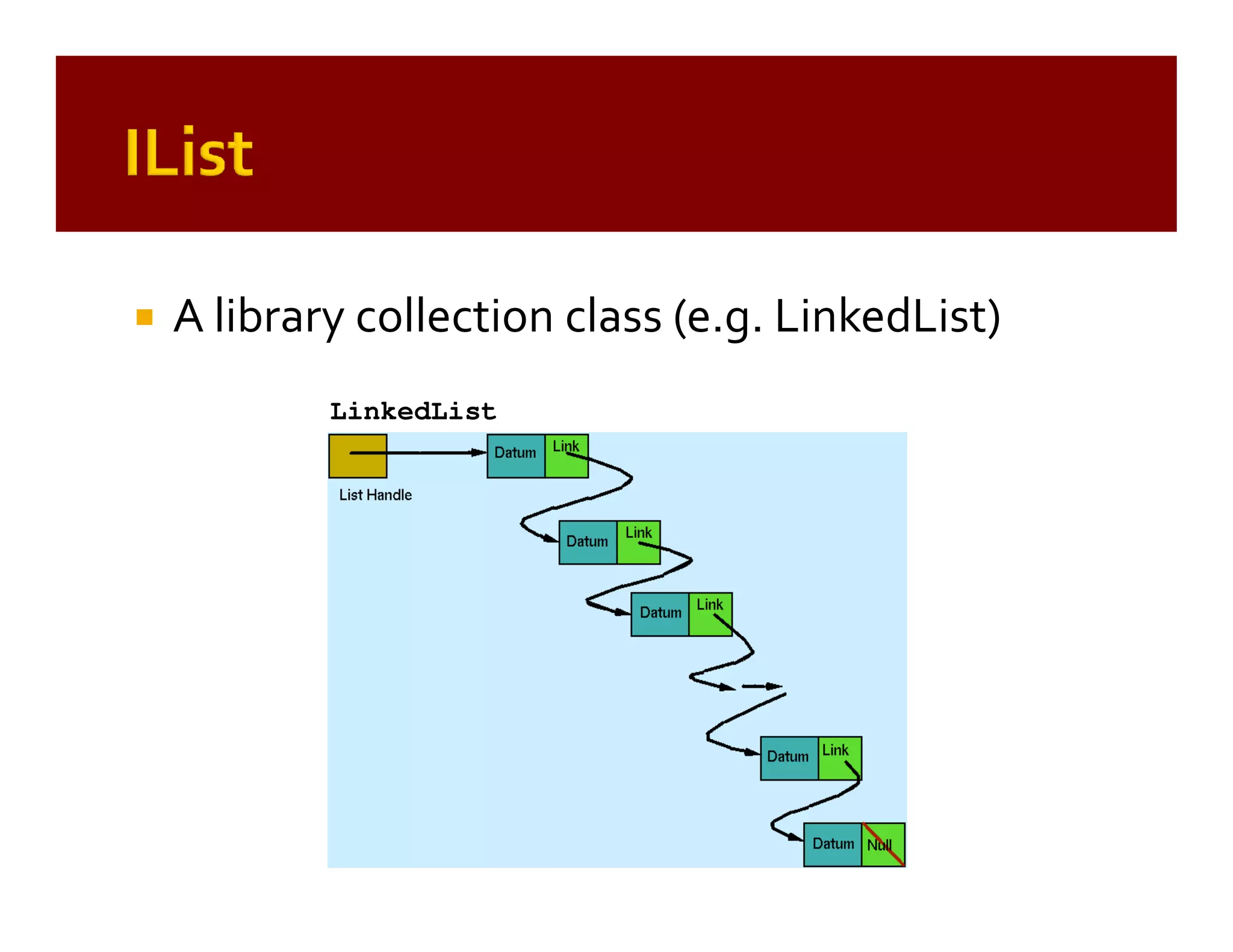 IList

A library collection class (e.g. LinkedList)

LinkedList

List Handle

Datum Link

Datum Link

Datum Link

Datum Link

Datum Null